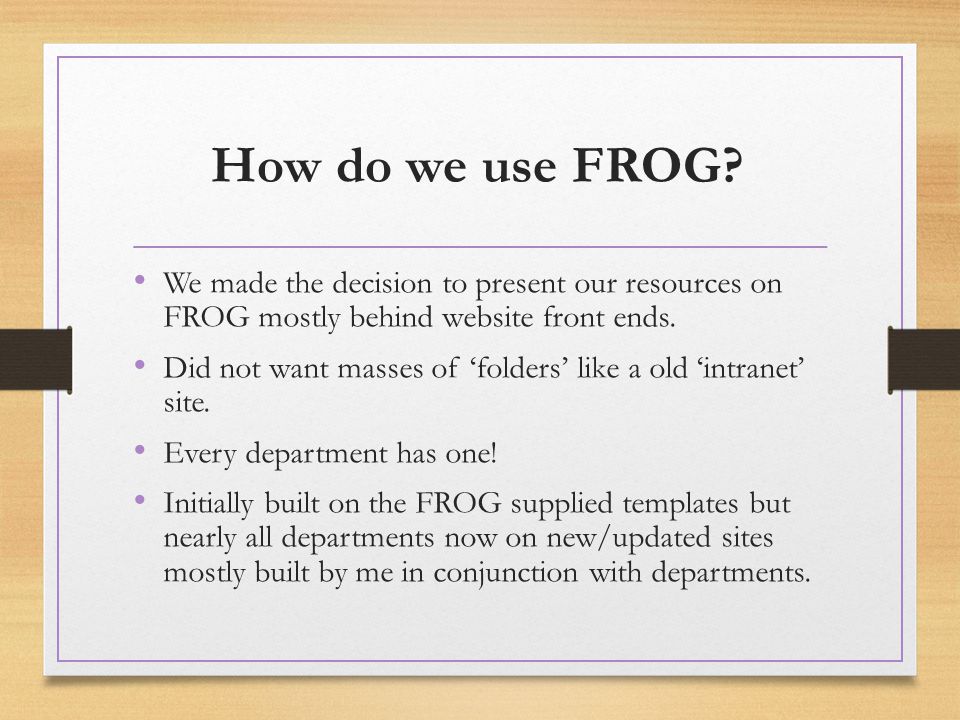 How do we use FROG?

• We made the decision to present our resources on FROG mostly behind website front ends.

• Did not want masses of ‘folders’ like a old ‘intranet’ site.

• Every department has one!

• Initially built on the FROG supplied templates but nearly all departments now on new/updated sites mostly built by me in conjunction with departments.